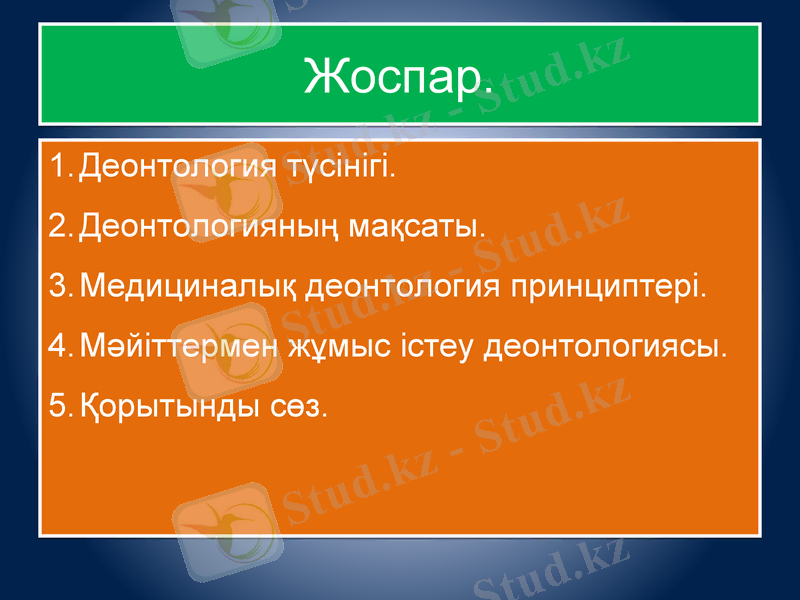 Жоспар.

1. Деонтология түсінігі.
2. Деонтологияның мақсаты.
3. Медициналық деонтология принциптері.
4. Мәйіттермен жұмыс істеу деонтологиясы.
5. Қорытынды сөз.

Stud.kz - Stud.kz